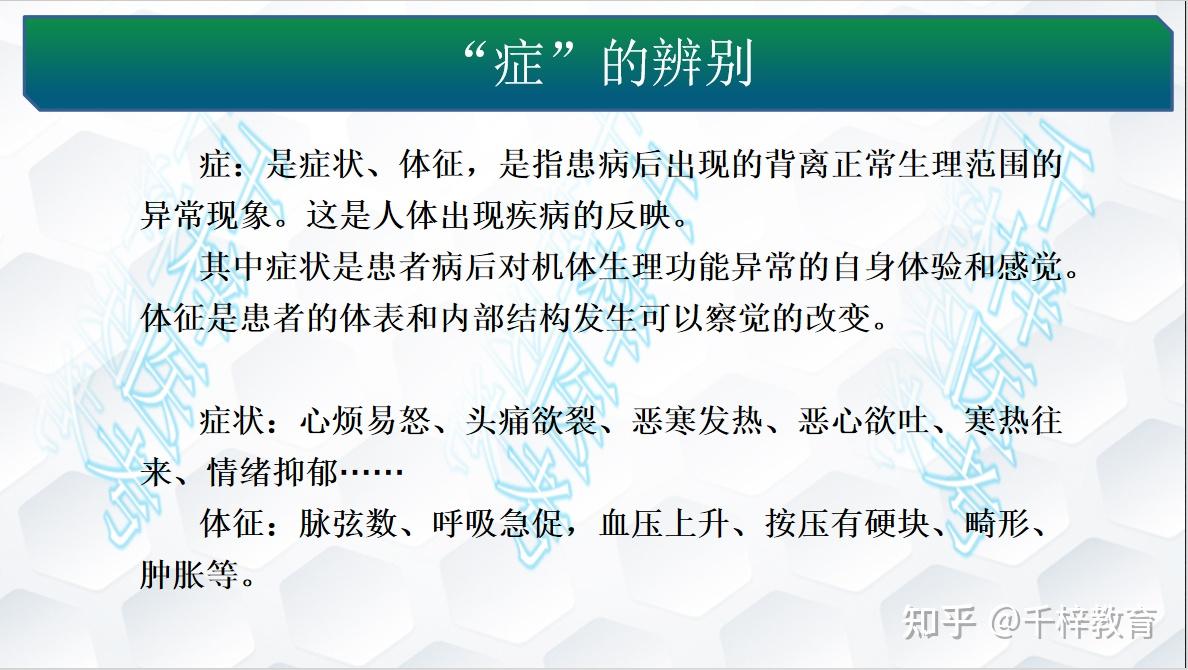 “症”的辨别

症：是症状、体征，是指患病后出现的背离正常生理范围的异常现象。这是人体出现疾病的反映。

其中症状是患者病后对机体生理功能异常的自身体验和感觉。体征是患者的体表和内部结构发生可以察觉的改变。

症状：心烦易怒、头痛欲裂、恶寒发热、恶心欲吐、寒热往来、情绪抑郁……

体征：脉弦数、呼吸急促，血压上升、按压有硬块、畸形、肿胀等。

知乎 @千梓教育